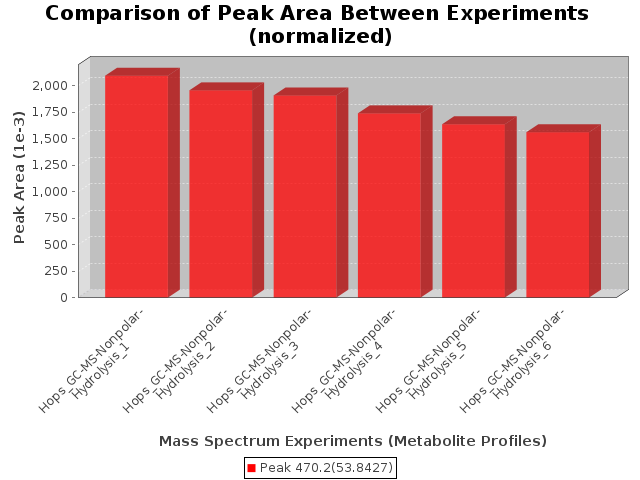 Comparison of Peak Area Between Experiments (normalized)

Peak Area (1e-3)

2,000
1,750
1,500
1,250
1,000
750
500
250
0

Hops_GC-MS-Nonpolar-Hydrolysis_1
Hops_GC-MS-Nonpolar-Hydrolysis_2
Hops_GC-MS-Nonpolar-Hydrolysis_3
Hops_GC-MS-Nonpolar-Hydrolysis_4
Hops_GC-MS-Nonpolar-Hydrolysis_5
Hops_GC-MS-Nonpolar-Hydrolysis_6

Mass Spectrum Experiments (Metabolite Profiles)

Peak 470.2(53.8427)